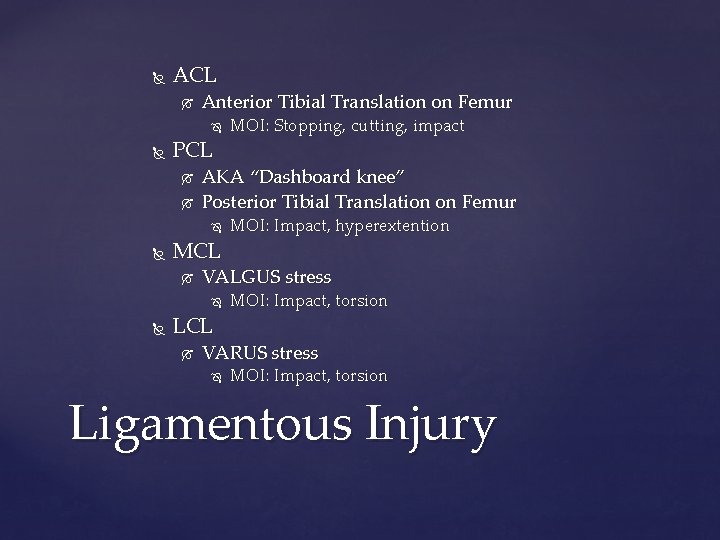 ACL
Anterior Tibial Translation on Femur
MOI: Stopping, cutting, impact
PCL
AKA “Dashboard knee”
Posterior Tibial Translation on Femur
MOI: Impact, hyperextention
MCL
VALGUS stress
MOI: Impact, torsion
LCL
VARUS stress
MOI: Impact, torsion

Ligamentous Injury